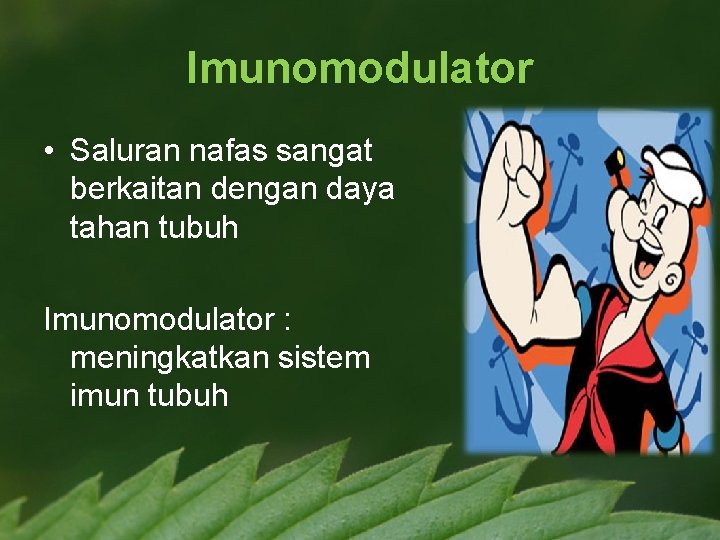 Imunomodulator

• Saluran nafas sangat berkaitan dengan daya tahan tubuh

Imunomodulator : meningkatkan sistem imun tubuh